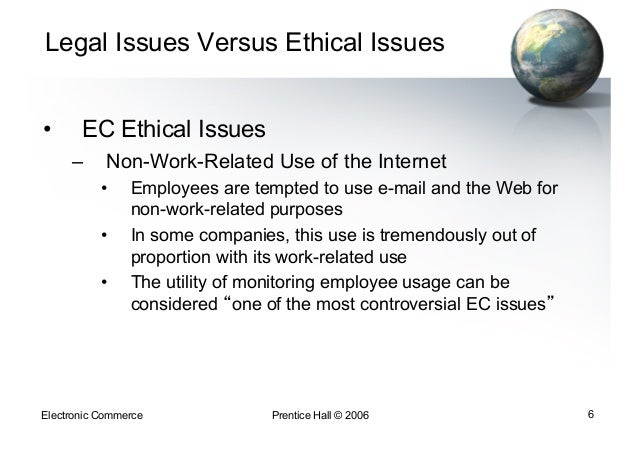 Legal Issues Versus Ethical Issues

• EC Ethical Issues
– Non-Work-Related Use of the Internet
• Employees are tempted to use e-mail and the Web for non-work-related purposes
• In some companies, this use is tremendously out of proportion with its work-related use
• The utility of monitoring employee usage can be considered “one of the most controversial EC issues”

Electronic Commerce
Prentice Hall © 2006
6